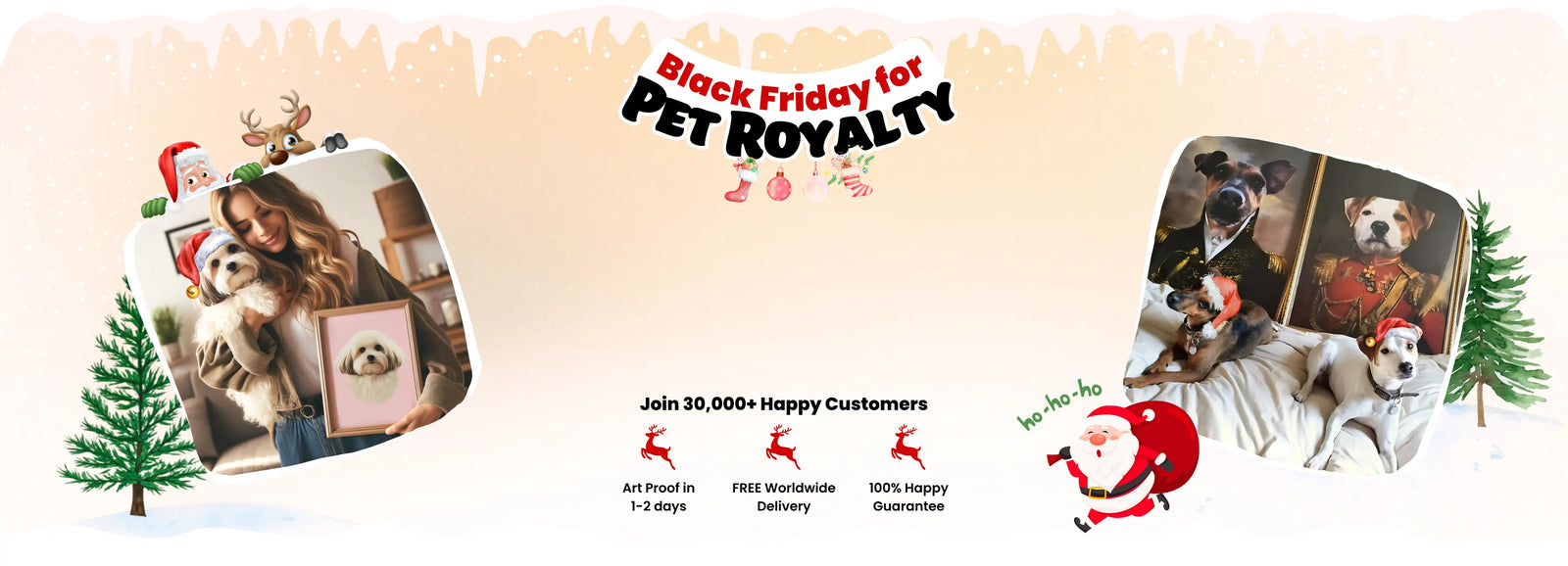 Black Friday for
PET ROYALTY

Join 30,000+ Happy Customers

Art Proof in 1-2 days

FREE Worldwide Delivery

100% Happy Guarantee

ho-ho-ho